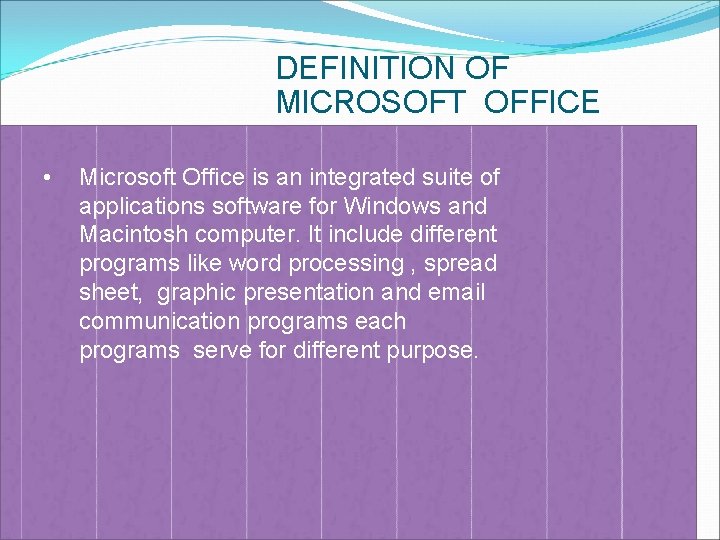 DEFINITION OF MICROSOFT OFFICE

• Microsoft Office is an integrated suite of applications software for Windows and Macintosh computer. It include different programs like word processing , spread sheet, graphic presentation and email communication programs each programs serve for different purpose.